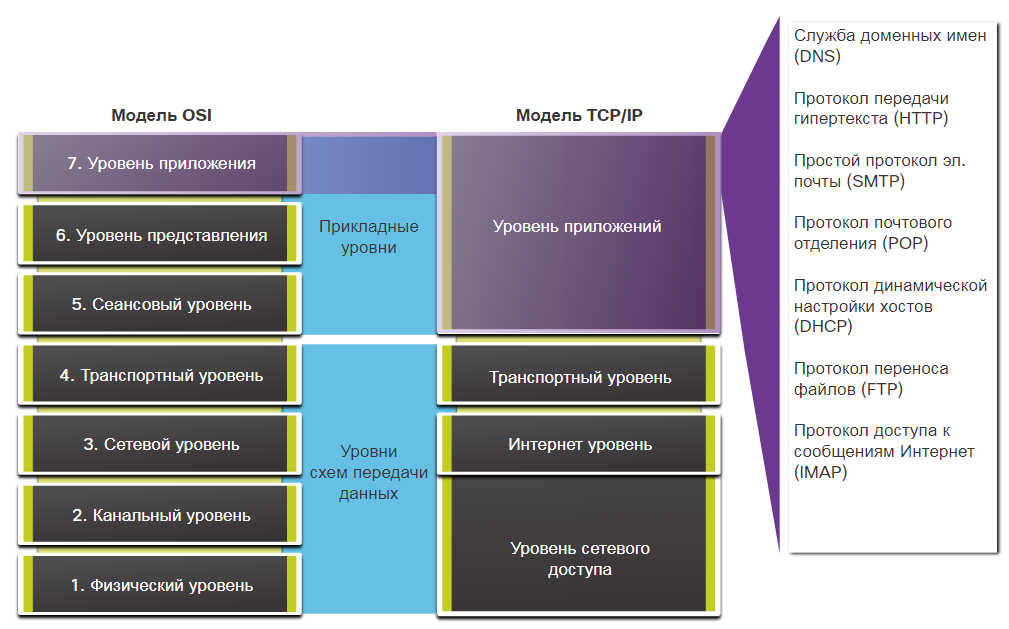 Модель OSI

7. Уровень приложения

6. Уровень представления

5. Сеансовый уровень

4. Транспортный уровень

3. Сетевой уровень

2. Канальный уровень

1. Физический уровень

Прикладные уровни

Уровни схем передачи данных

Модель TCP/IP

Уровень приложений

Транспортный уровень

Интернет уровень

Уровень сетевого доступа

Служба доменных имен (DNS)

Протокол передачи гипертекста (HTTP)

Простой протокол эл. почты (SMTP)

Протокол почтового отделения (POP)

Протокол динамической настройки хостов (DHCP)

Протокол переноса файлов (FTP)

Протокол доступа к сообщениям Интернет (IMAP)